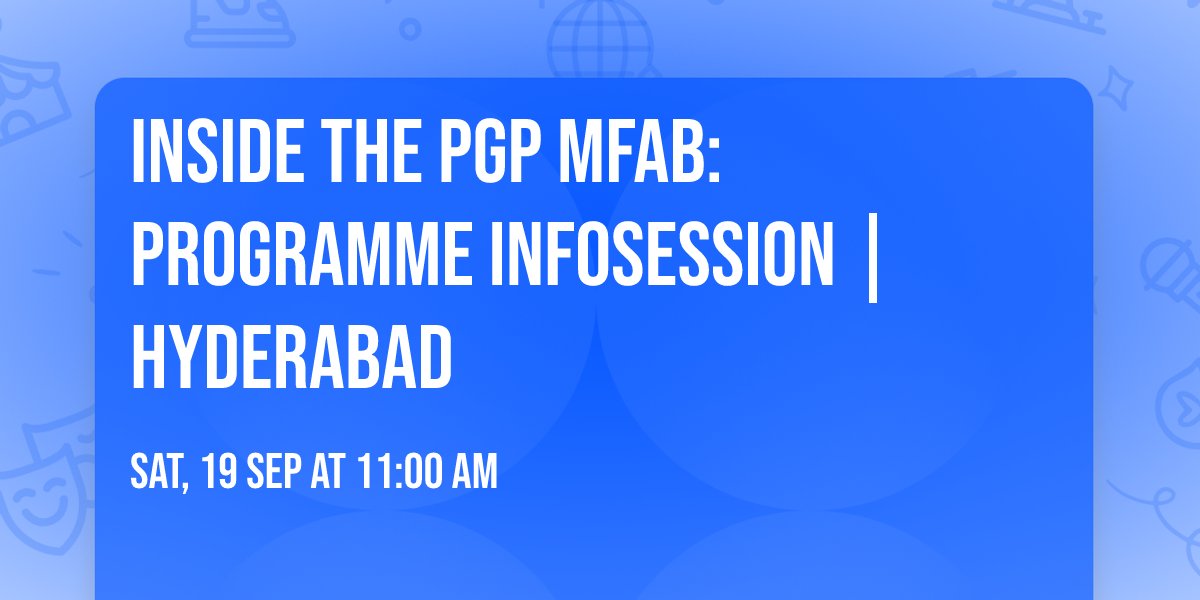 INSIDE THE PGP MFAB: PROGRAMME INFOSESSION | HYDERABAD

SAT, 19 SEP AT 11:00 AM